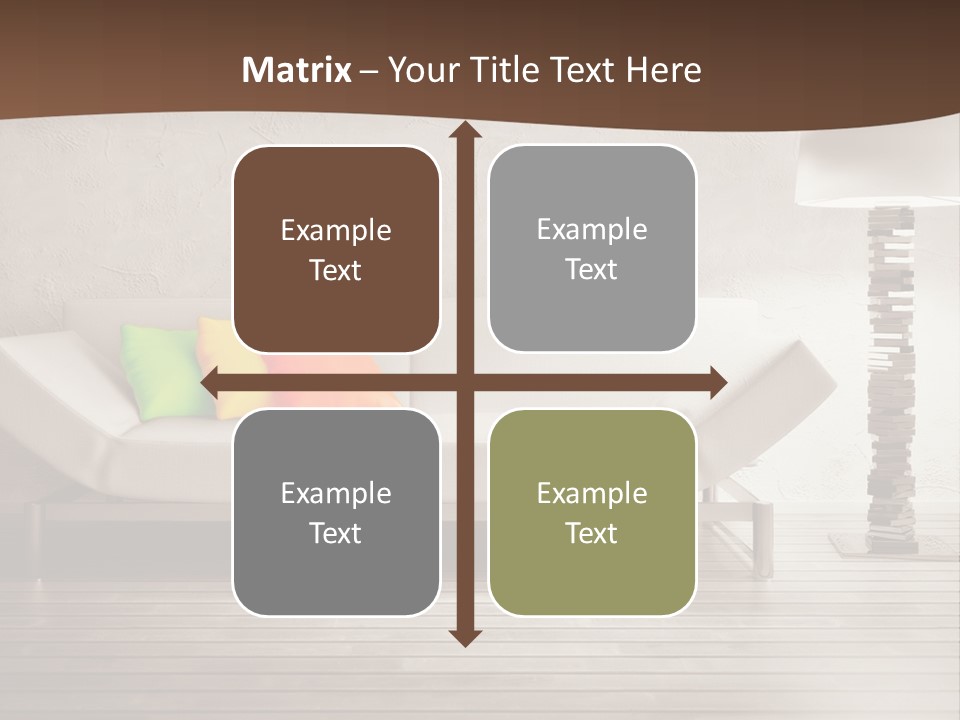 Matrix – Your Title Text Here

Example Text

Example Text

Example Text

Example Text